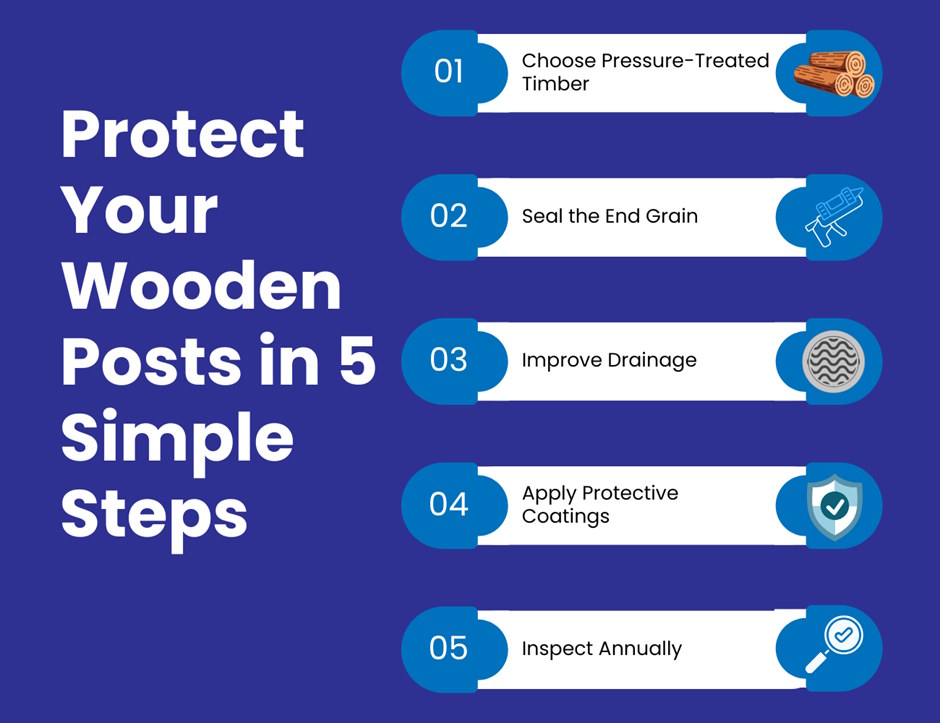 Protect Your Wooden Posts in 5 Simple Steps

01 Choose Pressure-Treated Timber

02 Seal the End Grain

03 Improve Drainage

04 Apply Protective Coatings

05 Inspect Annually